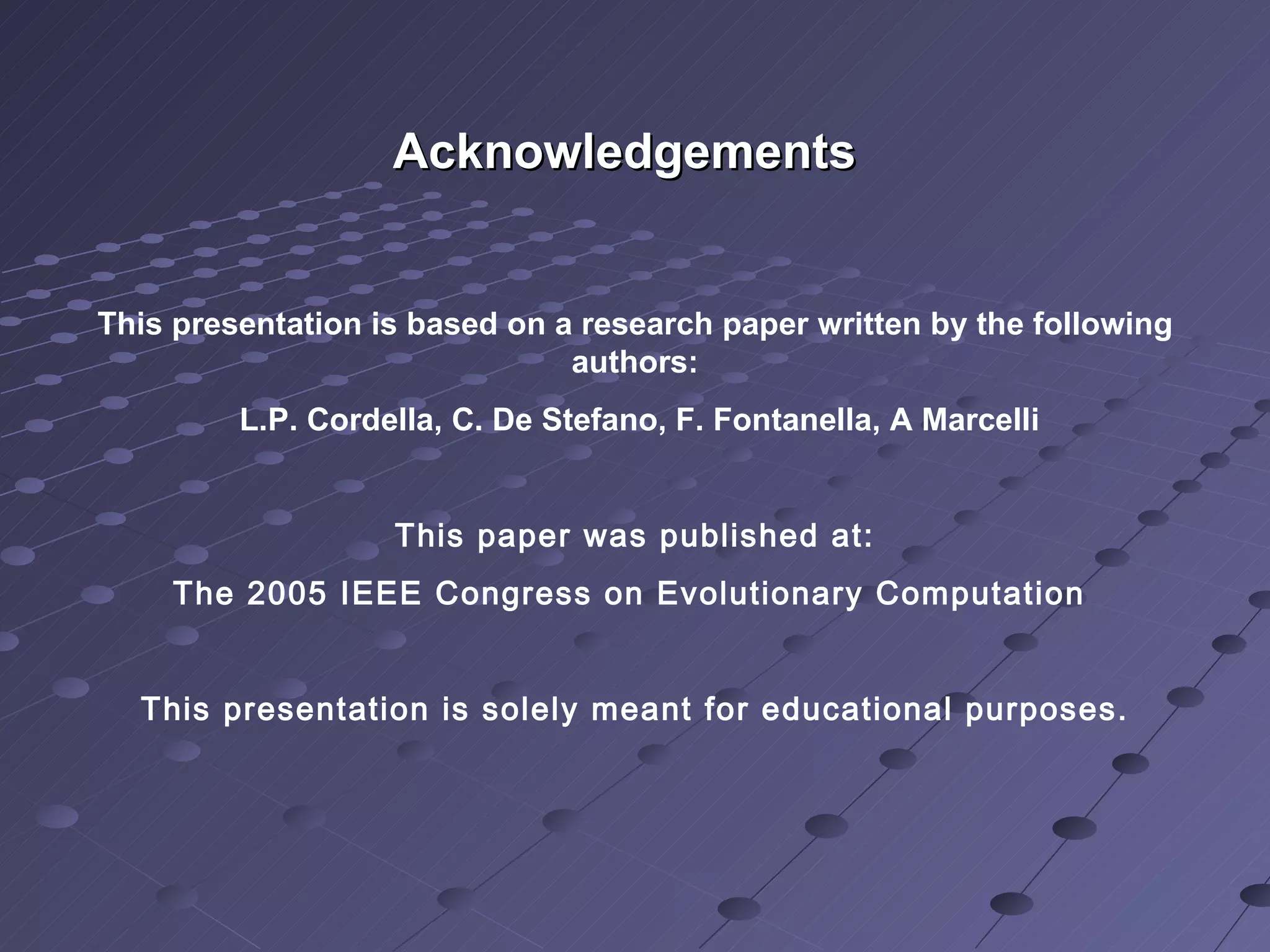 Acknowledgements

This presentation is based on a research paper written by the following authors:

L.P. Cordella, C. De Stefano, F. Fontanella, A Marcelli

This paper was published at:

The 2005 IEEE Congress on Evolutionary Computation

This presentation is solely meant for educational purposes.